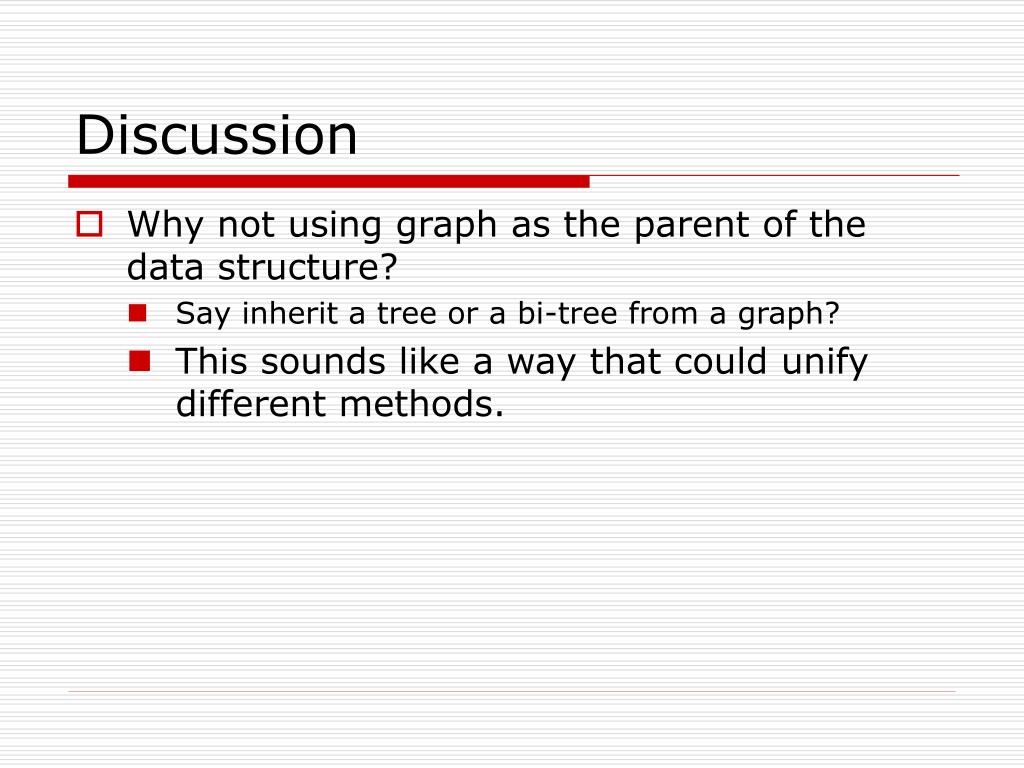 Discussion

Why not using graph as the parent of the data structure?

Say inherit a tree or a bi-tree from a graph?

This sounds like a way that could unify different methods.